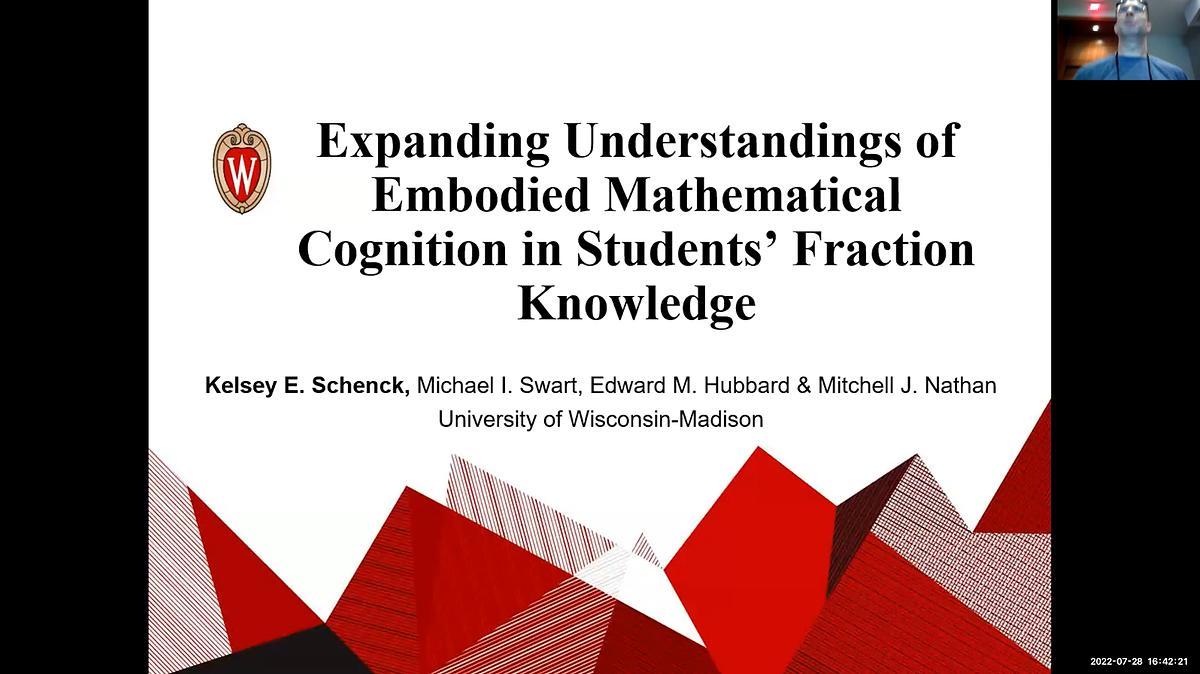 W

Expanding Understandings of Embodied Mathematical Cognition in Students' Fraction Knowledge

Kelsey E. Schenck, Michael I. Swart, Edward M. Hubbard & Mitchell J. Nathan
University of Wisconsin-Madison

2022-07-28 16:42:21